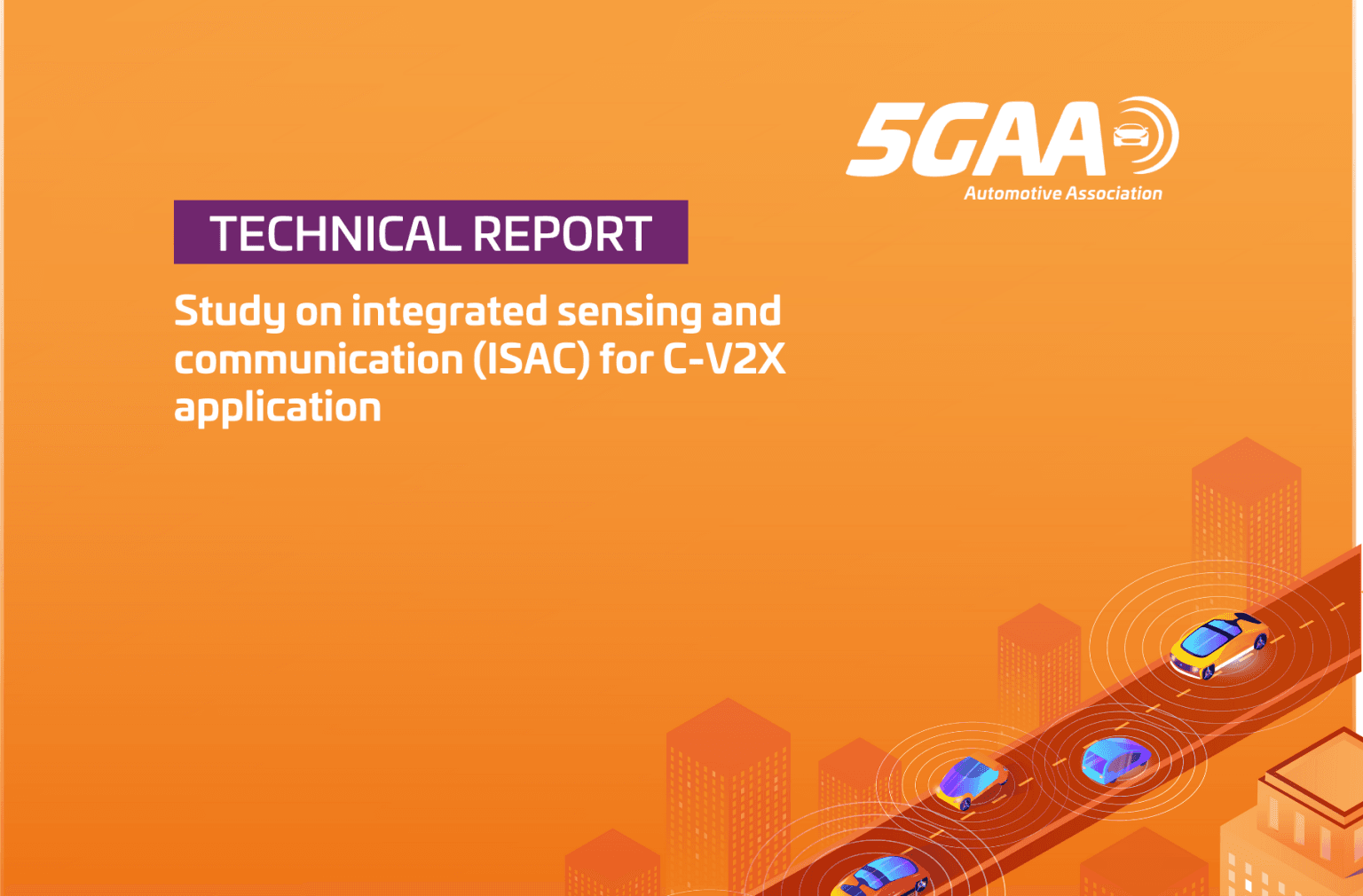 5GAA
Automotive Association

TECHNICAL REPORT

Study on integrated sensing and communication (ISAC) for C-V2X application